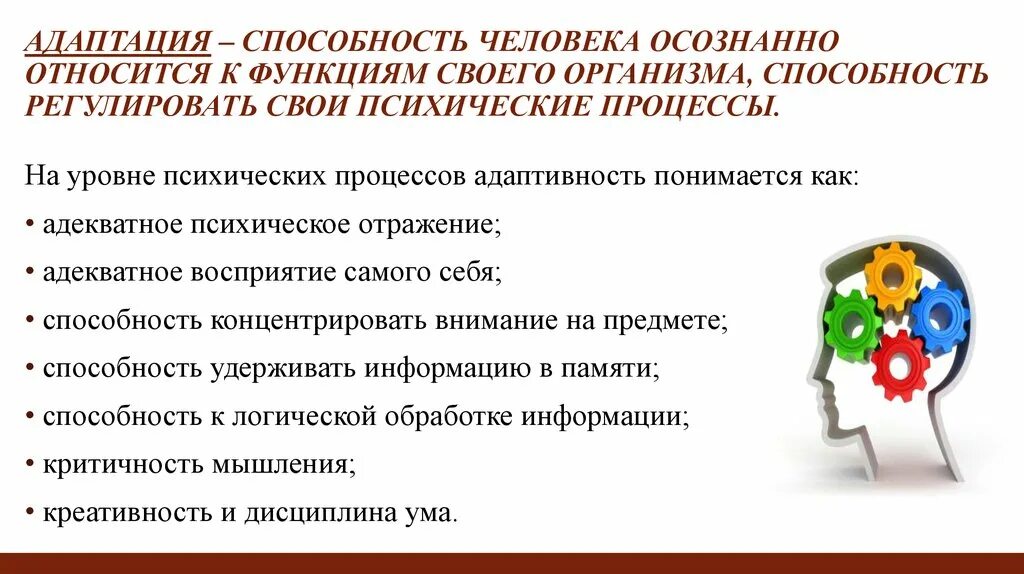 АДАПТАЦИЯ – СПОСОБНОСТЬ ЧЕЛОВЕКА ОСОЗНАННО ОТНОСИТСЯ К ФУНКЦИЯМ СВОЕГО ОРГАНИЗМА, СПОСОБНОСТЬ РЕГУЛИРОВАТЬ СВОИ ПСИХИЧЕСКИЕ ПРОЦЕССЫ.

На уровне психических процессов адаптивность понимается как:
• адекватное психическое отражение;
• адекватное восприятие самого себя;
• способность концентрировать внимание на предмете;
• способность удерживать информацию в памяти;
• способность к логической обработке информации;
• критичность мышления;
• креативность и дисциплина ума.